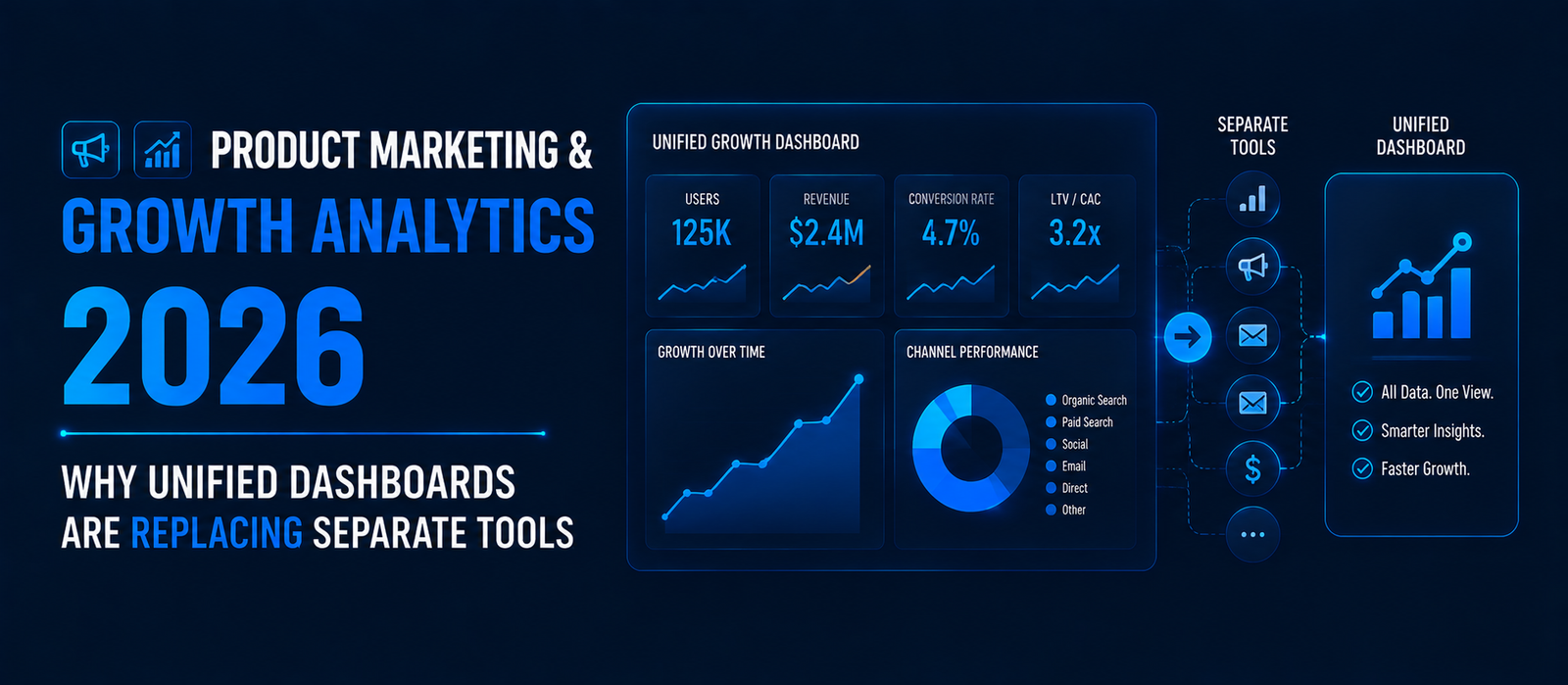 PRODUCT MARKETING &
GROWTH ANALYTICS
2026

WHY UNIFIED DASHBOARDS ARE REPLACING SEPARATE TOOLS

UNIFIED GROWTH DASHBOARD

USERS
125K

REVENUE
$2.4M

CONVERSION RATE
4.7%

LTV / CAC
3.2x

GROWTH OVER TIME

CHANNEL PERFORMANCE
Organic Search
Paid Search
Social
Email
Direct
Other

SEPARATE TOOLS

$

...

UNIFIED DASHBOARD

All Data. One View.
Smarter Insights.
Faster Growth.